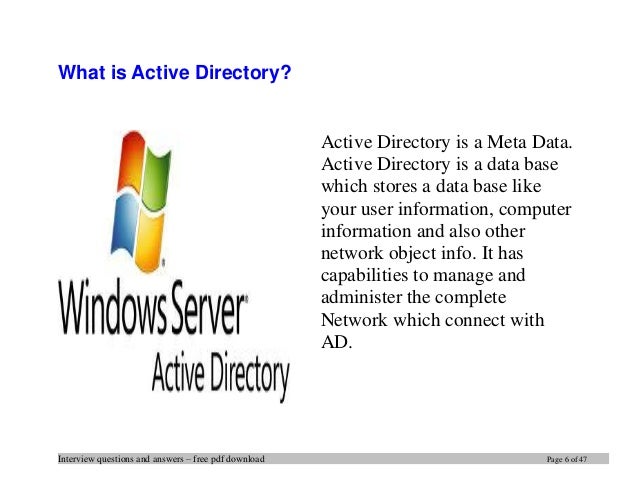 What is Active Directory?

Windows Server®
Active Directory

Active Directory is a Meta Data. Active Directory is a data base which stores a data base like your user information, computer information and also other network object info. It has capabilities to manage and administer the complete Network which connect with AD.

Interview questions and answers – free pdf download Page 6 of 47